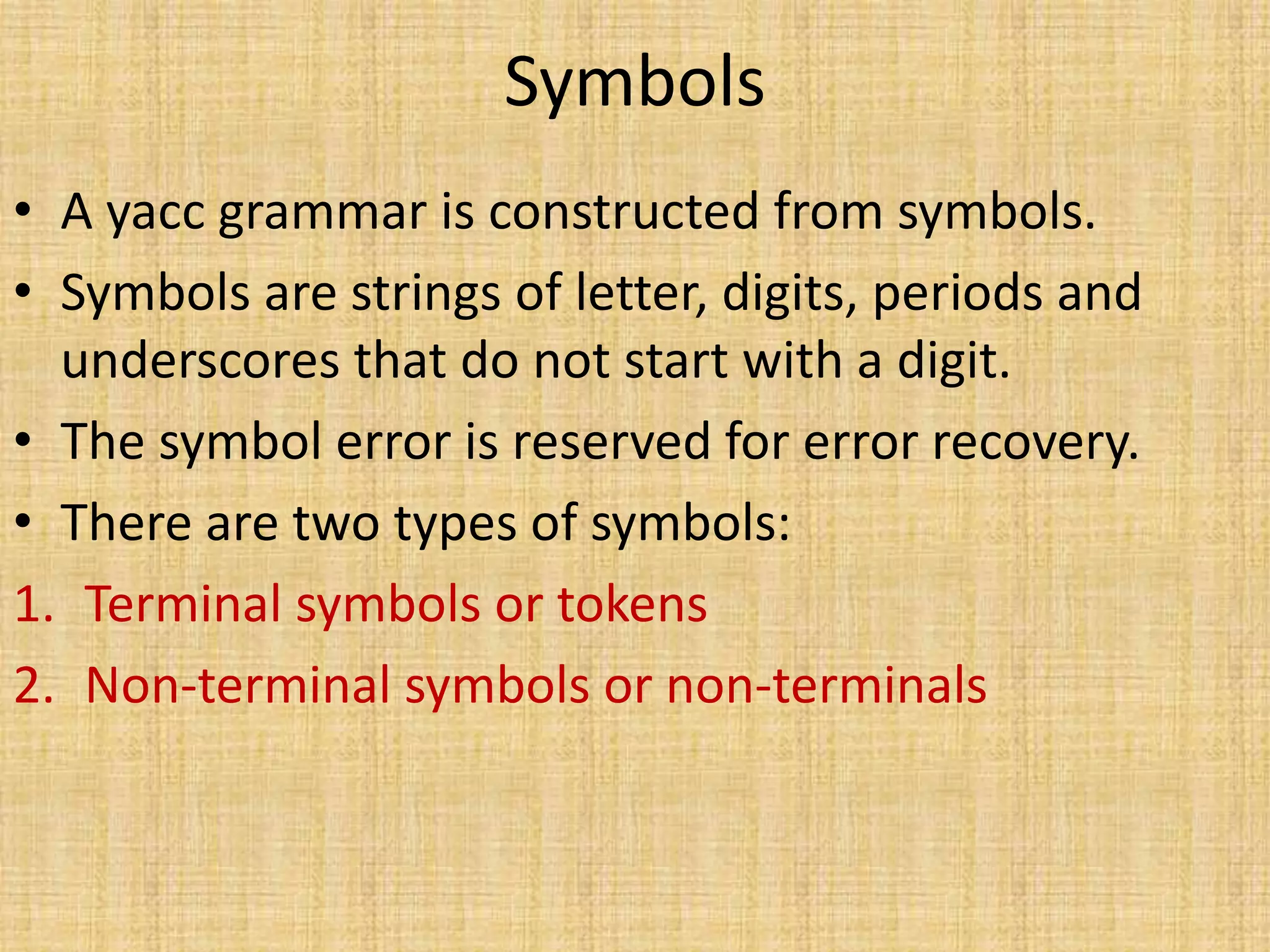 Symbols

• A yacc grammar is constructed from symbols.
• Symbols are strings of letter, digits, periods and underscores that do not start with a digit.
• The symbol error is reserved for error recovery.
• There are two types of symbols:

1. Terminal symbols or tokens
2. Non-terminal symbols or non-terminals